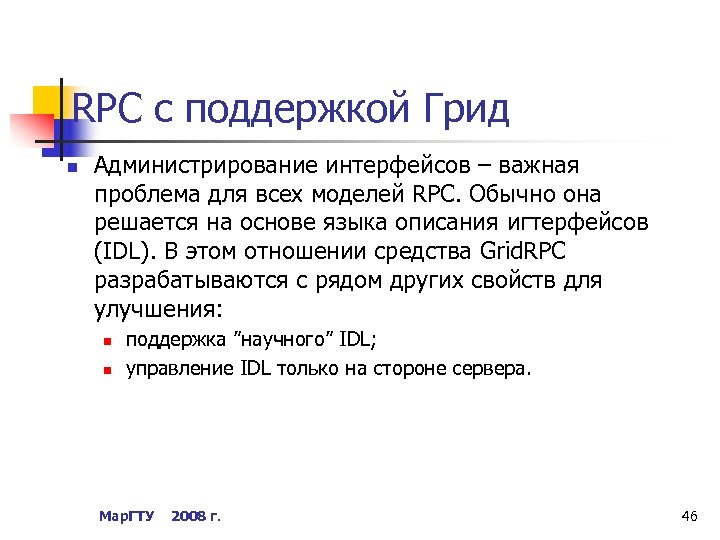 RPC с поддержкой Грид

Администрирование интерфейсов – важная проблема для всех моделей RPC. Обычно она решается на основе языка описания игтерфейсов (IDL). В этом отношении средства GridRPC разрабатываются с рядом других свойств для улучшения:

поддержка ”научного” IDL;

управление IDL только на стороне сервера.

МарГТУ 2008 г.

46